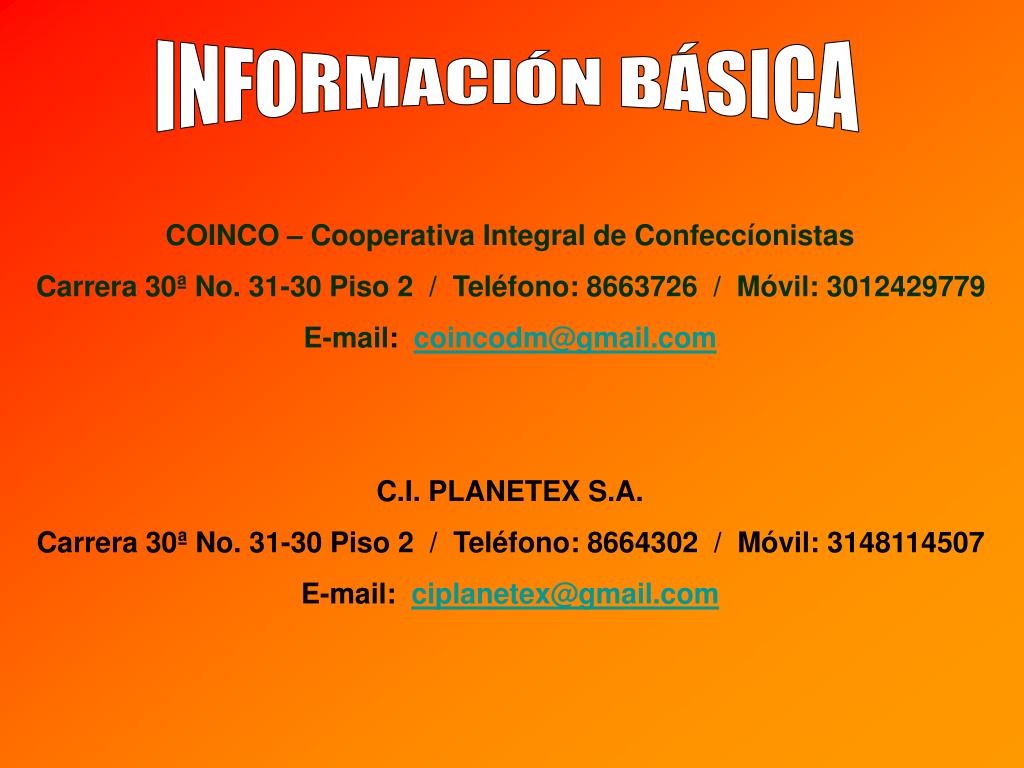 INFORMACIÓN BÁSICA

COINCO – Cooperativa Integral de Confeccíonistas
Carrera 30ª No. 31-30 Piso 2 / Teléfono: 8663726 / Móvil: 3012429779
E-mail: coincodm@gmail.com

C.I. PLANETEX S.A.
Carrera 30ª No. 31-30 Piso 2 / Teléfono: 8664302 / Móvil: 3148114507
E-mail: ciplanetex@gmail.com